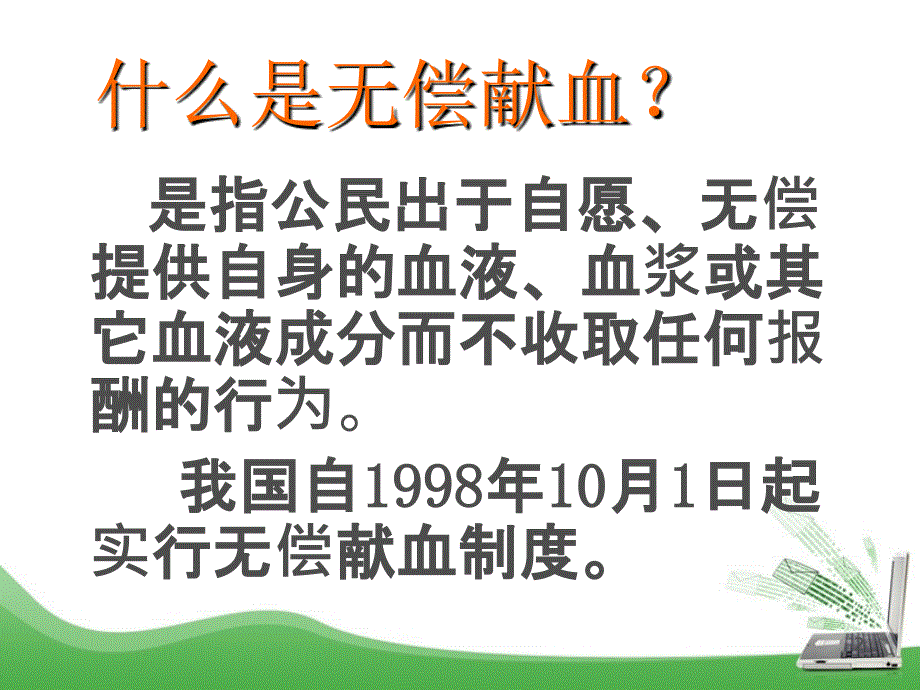 什么是无偿献血？

是指公民出于自愿、无偿提供自身的血液、血浆或其它血液成分而不收取任何报酬的行为。

我国自1998年10月1日起实行无偿献血制度。